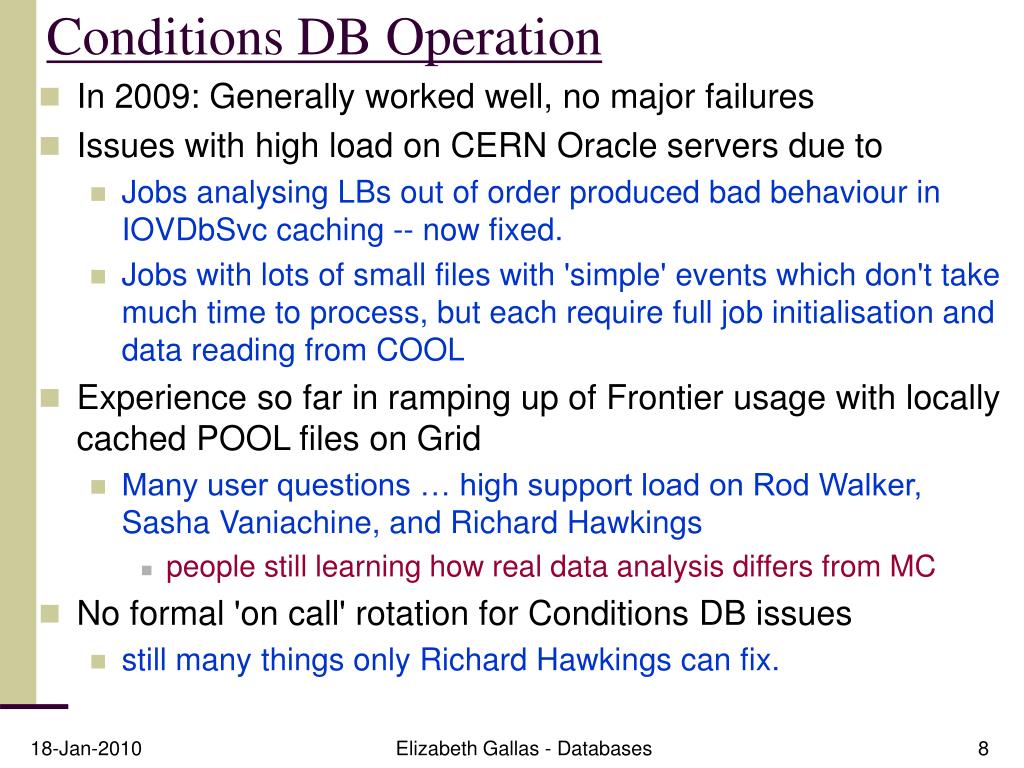 Conditions DB Operation

In 2009: Generally worked well, no major failures

Issues with high load on CERN Oracle servers due to

Jobs analysing LBs out of order produced bad behaviour in IOVDbSvc caching -- now fixed.

Jobs with lots of small files with 'simple' events which don't take much time to process, but each require full job initialisation and data reading from COOL

Experience so far in ramping up of Frontier usage with locally cached POOL files on Grid

Many user questions … high support load on Rod Walker, Sasha Vaniachine, and Richard Hawkings

people still learning how real data analysis differs from MC

No formal 'on call' rotation for Conditions DB issues

still many things only Richard Hawkings can fix.

18-Jan-2010

Elizabeth Gallas - Databases

8